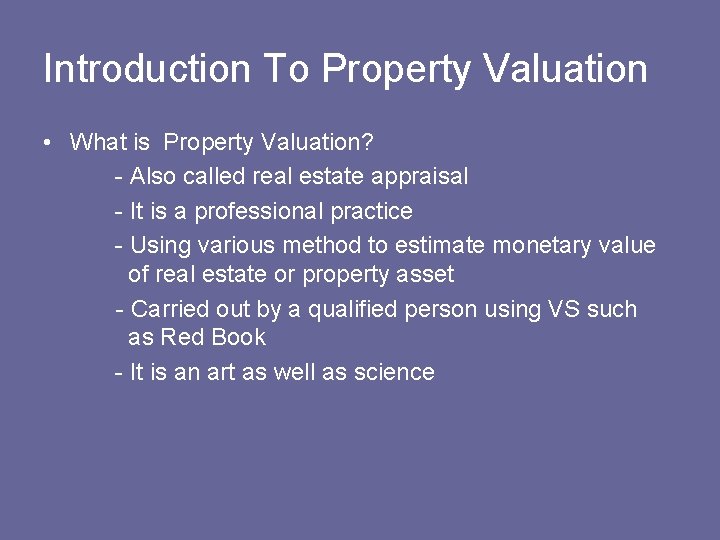 Introduction To Property Valuation

• What is Property Valuation?

- Also called real estate appraisal

- It is a professional practice

- Using various method to estimate monetary value of real estate or property asset

- Carried out by a qualified person using VS such as Red Book

- It is an art as well as science